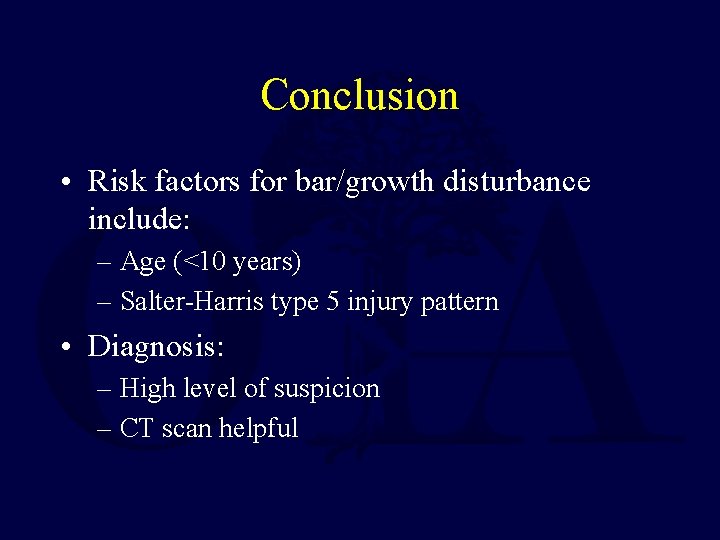 Conclusion

• Risk factors for bar/growth disturbance include:
– Age (<10 years)
– Salter-Harris type 5 injury pattern

• Diagnosis:
– High level of suspicion
– CT scan helpful